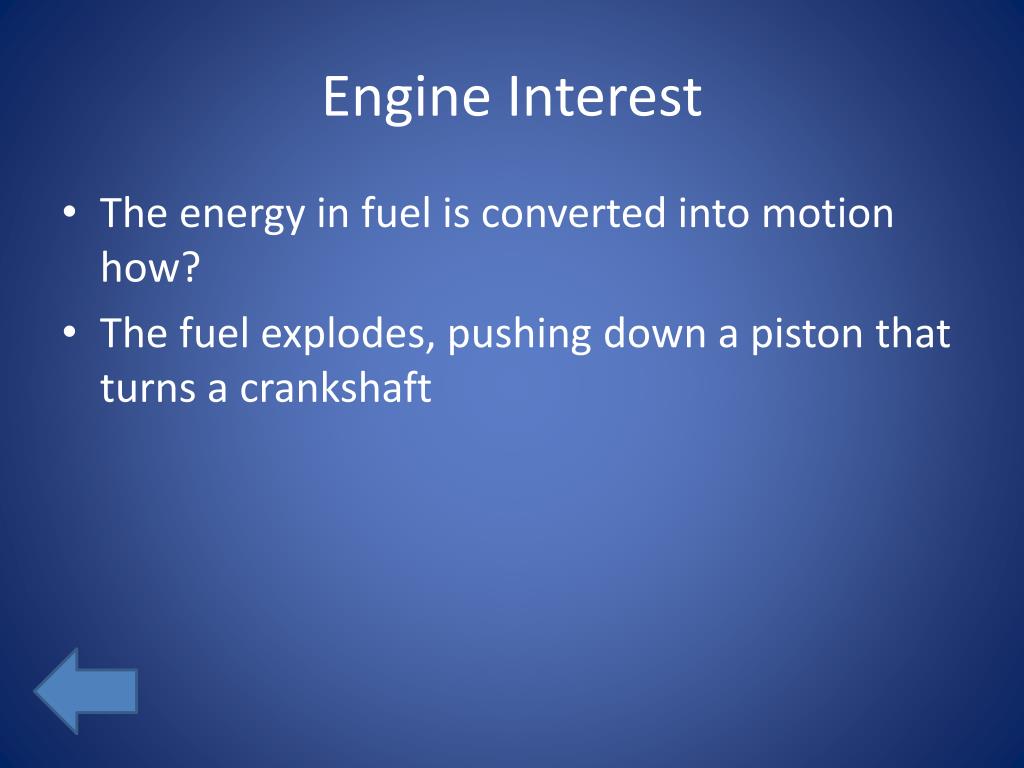 Engine Interest

• The energy in fuel is converted into motion how?
• The fuel explodes, pushing down a piston that turns a crankshaft